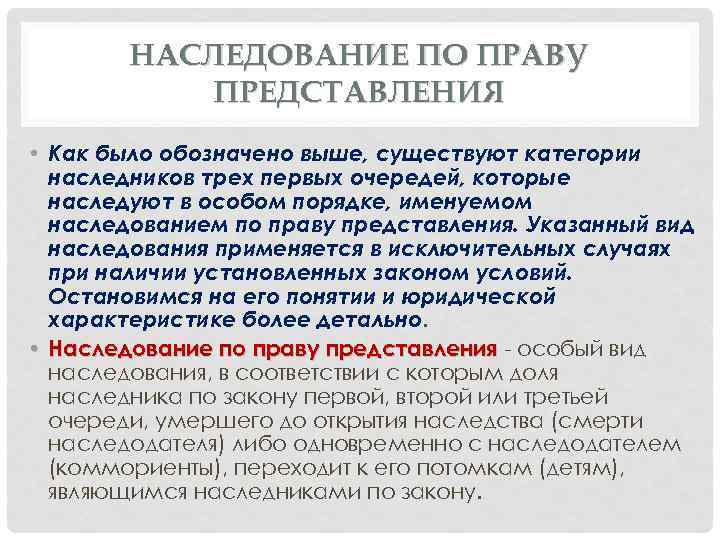 НАСЛЕДОВАНИЕ ПО ПРАВУ ПРЕДСТАВЛЕНИЯ

• Как было обозначено выше, существуют категории наследников трех первых очередей, которые наследуют в особом порядке, именуемом наследованием по праву представления. Указанный вид наследования применяется в исключительных случаях при наличии установленных законом условий. Остановимся на его понятии и юридической характеристике более детально.

• Наследование по праву представления - особый вид наследования, в соответствии с которым доля наследника по закону первой, второй или третьей очереди, умершего до открытия наследства (смерти наследодателя) либо одновременно с наследодателем (коммориенты), переходит к его потомкам (детям), являющимся наследниками по закону.